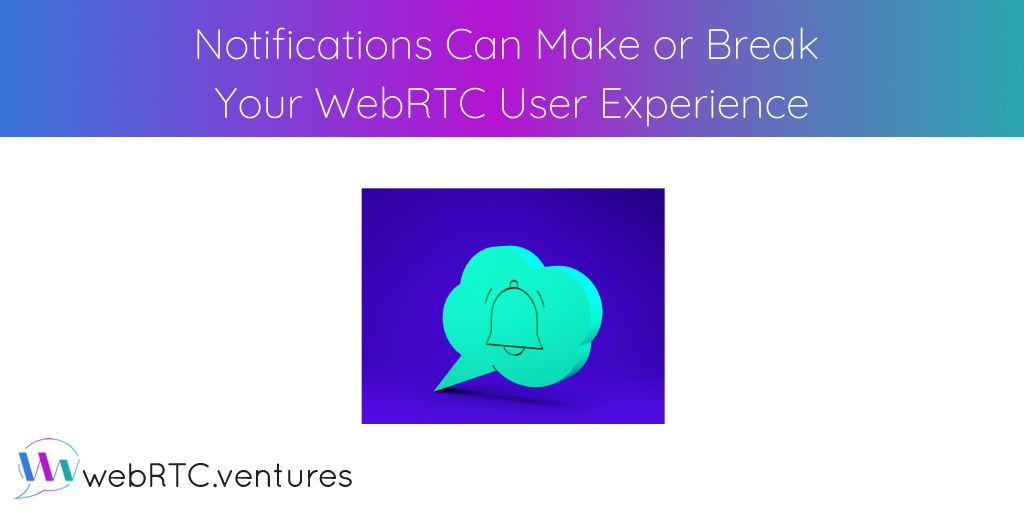 Notifications Can Make or Break Your WebRTC User Experience

webRTC.ventures